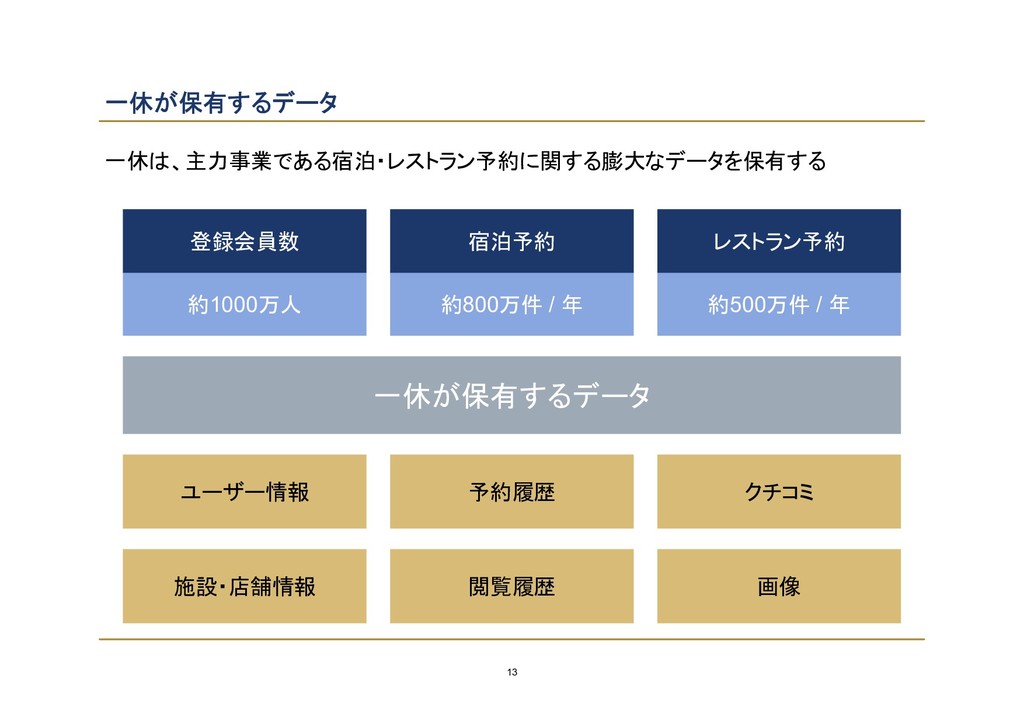 一休が保有するデータ

一休は、主力事業である宿泊・レストラン予約に関する膨大なデータを保有する

登録会員数

約1000万人

宿泊予約

約800万件 / 年

レストラン予約

約500万件 / 年

一休が保有するデータ

ユーザー情報

予約履歴

クチコミ

施設・店舗情報

閲覧履歴

画像

13